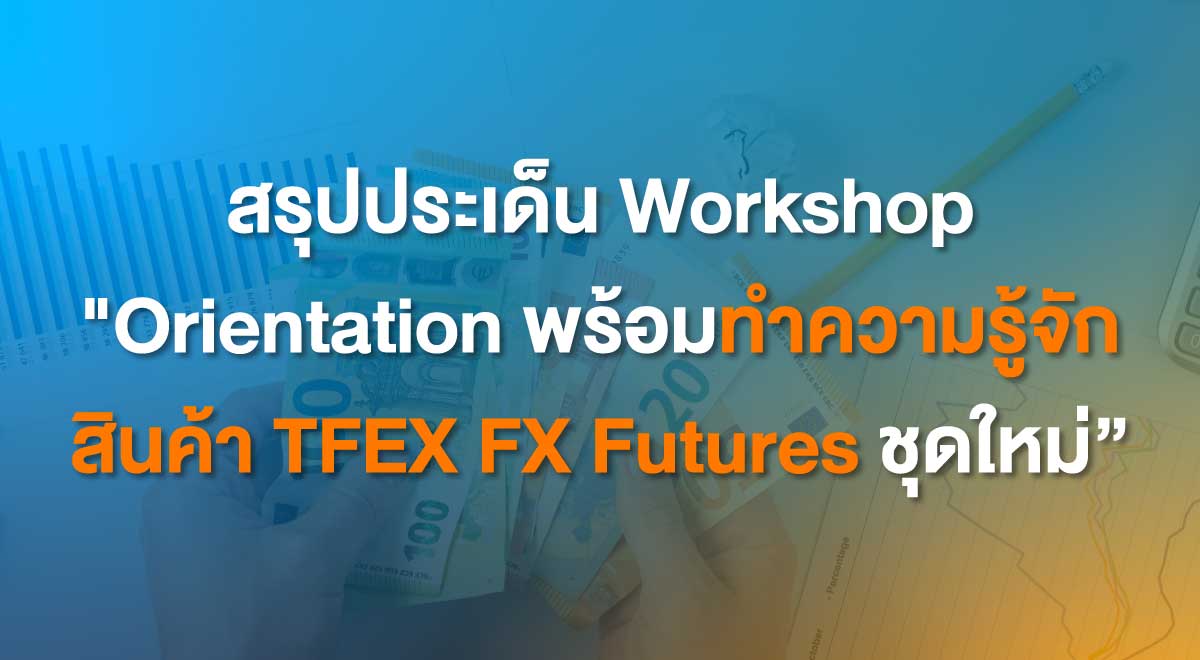 สรุปประเด็น Workshop "Orientation พร้อมทำความรู้จักสินค้า TFEX FX Futures ชุดใหม่”